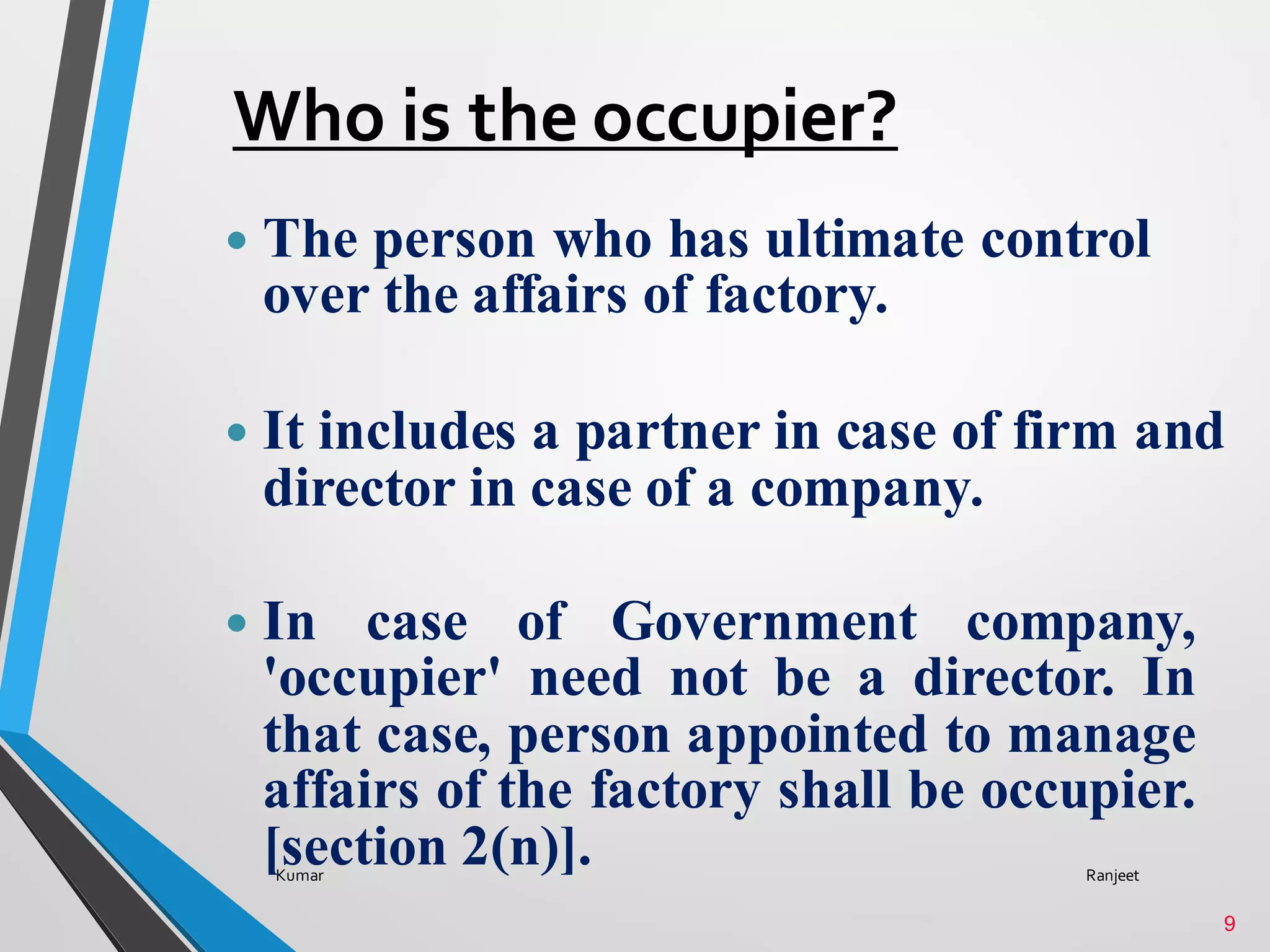 Who is the occupier?

• The person who has ultimate control over the affairs of factory.

• It includes a partner in case of firm and director in case of a company.

• In case of Government company, 'occupier' need not be a director. In that case, person appointed to manage affairs of the factory shall be occupier. [section 2(n)].

Kumar

Ranjeet

9